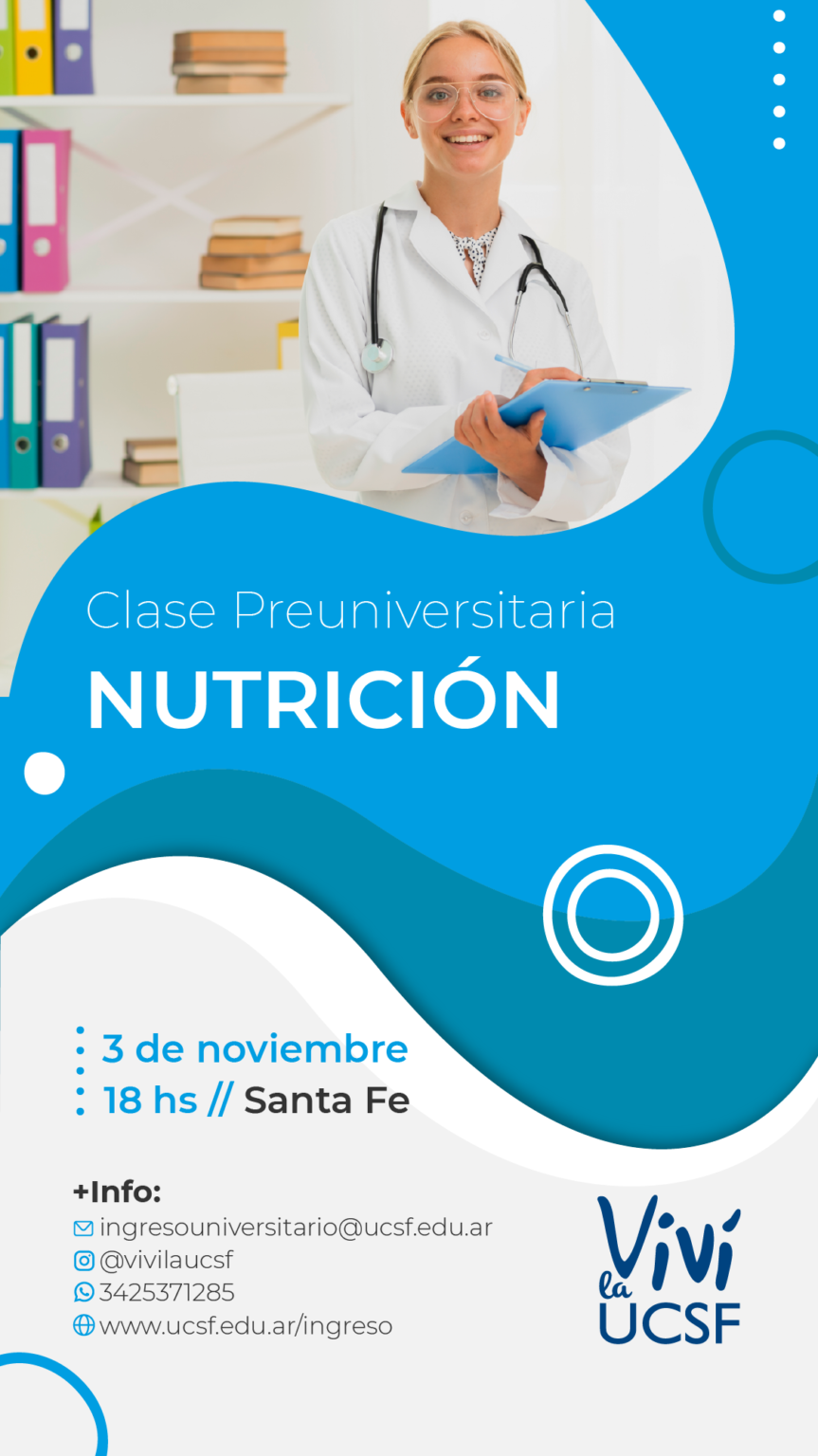 Clase Preuniversitaria
NUTRICIÓN

3 de noviembre
18 hs // Santa Fe

+Info:
ingresouniversitario@ucsf.edu.ar
@vivilaucsf
3425371285
www.ucsf.edu.ar/ingreso

Viví la UCSF